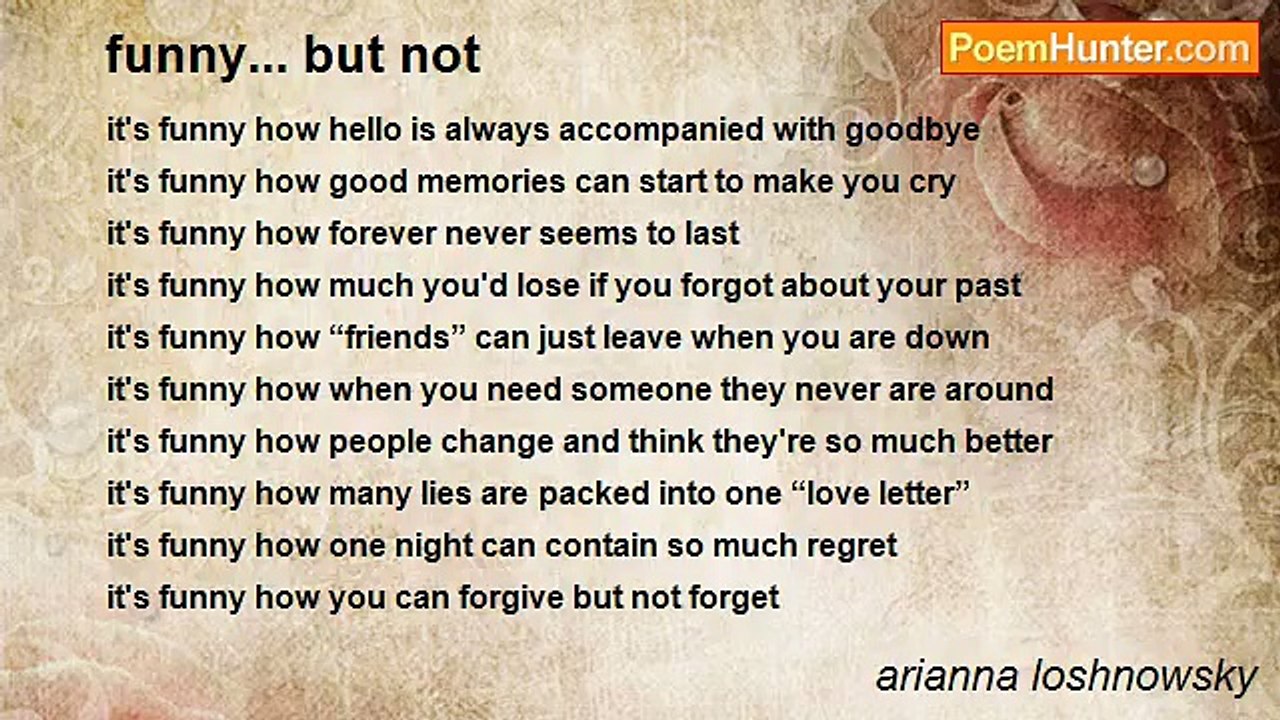 funny... but not

PoemHunter.com

it's funny how hello is always accompanied with goodbye
it's funny how good memories can start to make you cry
it's funny how forever never seems to last
it's funny how much you'd lose if you forgot about your past
it's funny how “friends” can just leave when you are down
it's funny how when you need someone they never are around
it's funny how people change and think they're so much better
it's funny how many lies are packed into one “love letter”
it's funny how one night can contain so much regret
it's funny how you can forgive but not forget

arianna loshnowsky